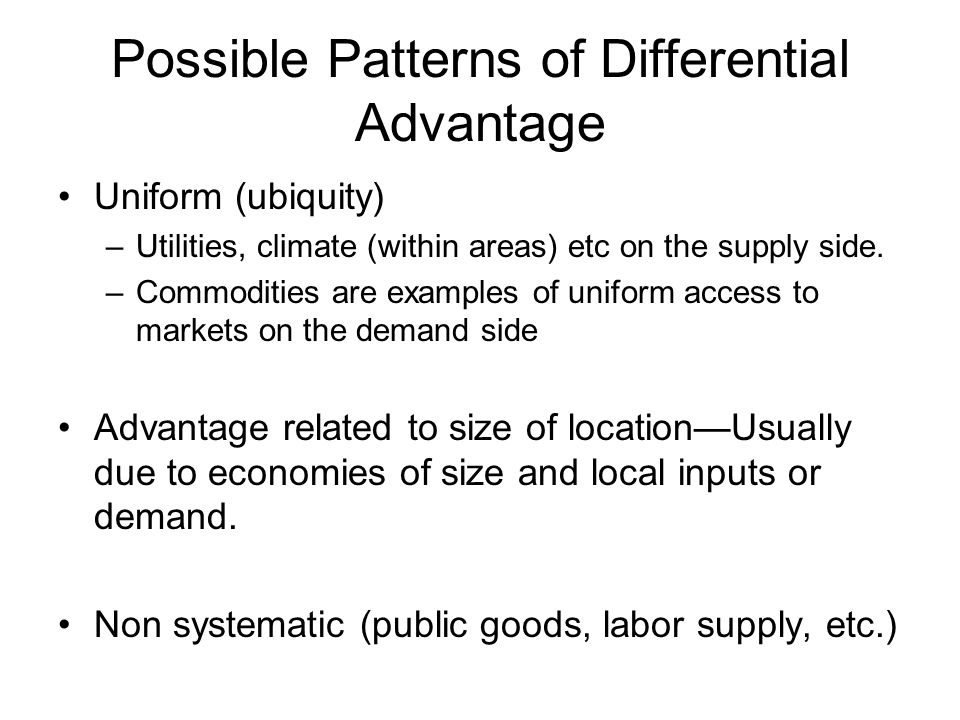 Possible Patterns of Differential Advantage

• Uniform (ubiquity)
– Utilities, climate (within areas) etc on the supply side.
– Commodities are examples of uniform access to markets on the demand side

• Advantage related to size of location—Usually due to economies of size and local inputs or demand.

• Non systematic (public goods, labor supply, etc.)